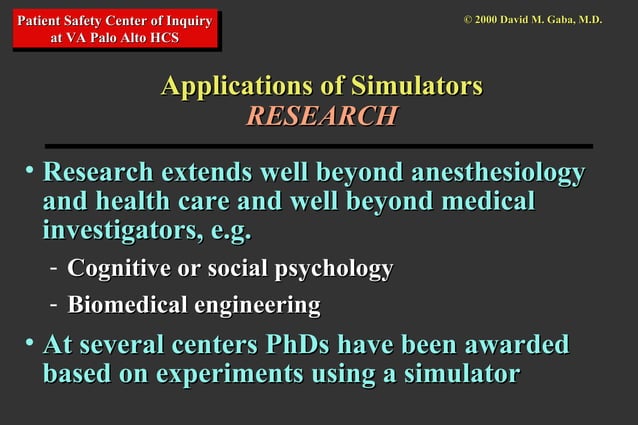 Patient Safety Center of Inquiry at VA Palo Alto HCS

© 2000 David M. Gaba, M.D.

Applications of Simulators
RESEARCH

• Research extends well beyond anesthesiology and health care and well beyond medical investigators, e.g.
- Cognitive or social psychology
- Biomedical engineering
• At several centers PhDs have been awarded based on experiments using a simulator